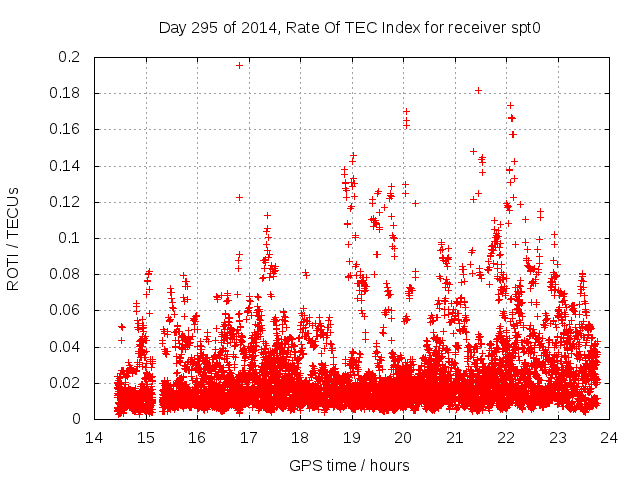 Day 295 of 2014, Rate Of TEC Index for receiver spt0

ROTI / TECUs

0.2
0.18
0.16
0.14
0.12
0.1
0.08
0.06
0.04
0.02
0

14 15 16 17 18 19 20 21 22 23 24

GPS time / hours